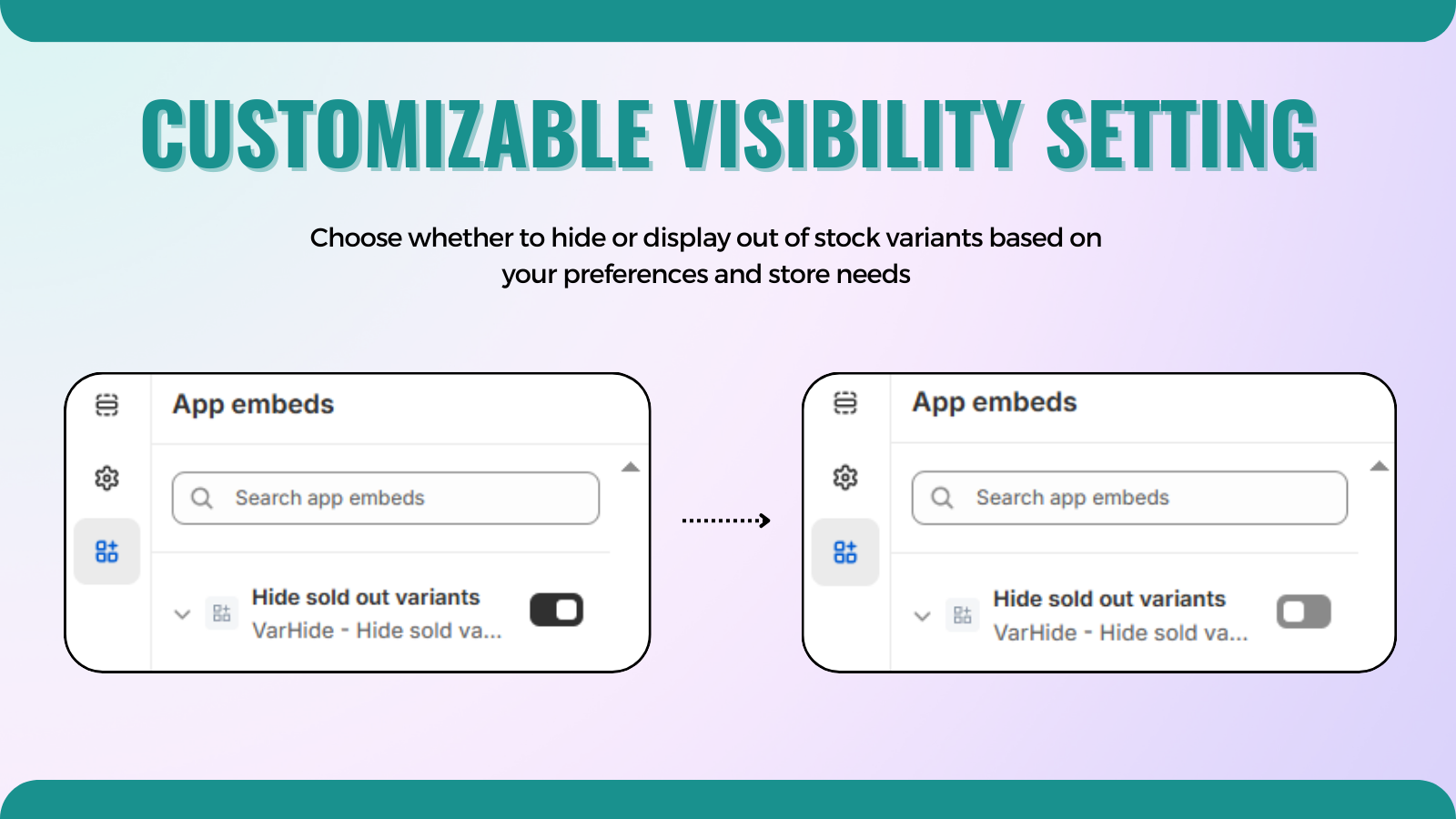 CUSTOMIZABLE VISIBILITY SETTING

Choose whether to hide or display out of stock variants based on your preferences and store needs

App embeds

Search app embeds

Hide sold out variants
VarHide - Hide sold va...

App embeds

Search app embeds

Hide sold out variants
VarHide - Hide sold va...